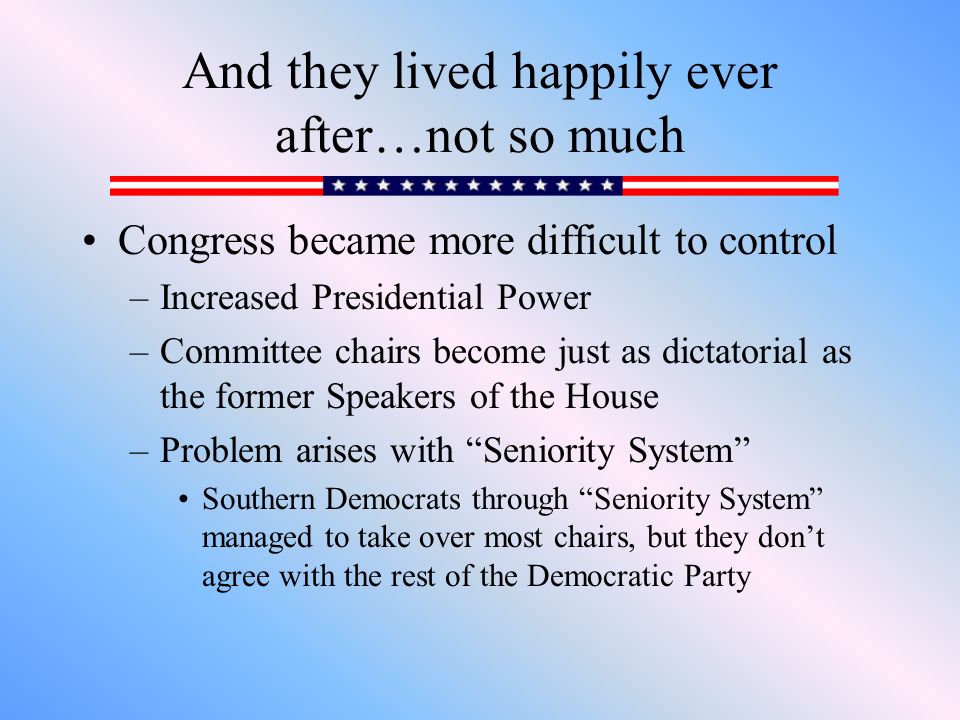 And they lived happily ever after…not so much

• Congress became more difficult to control
– Increased Presidential Power
– Committee chairs become just as dictatorial as the former Speakers of the House
– Problem arises with “Seniority System”
• Southern Democrats through “Seniority System” managed to take over most chairs, but they don’t agree with the rest of the Democratic Party